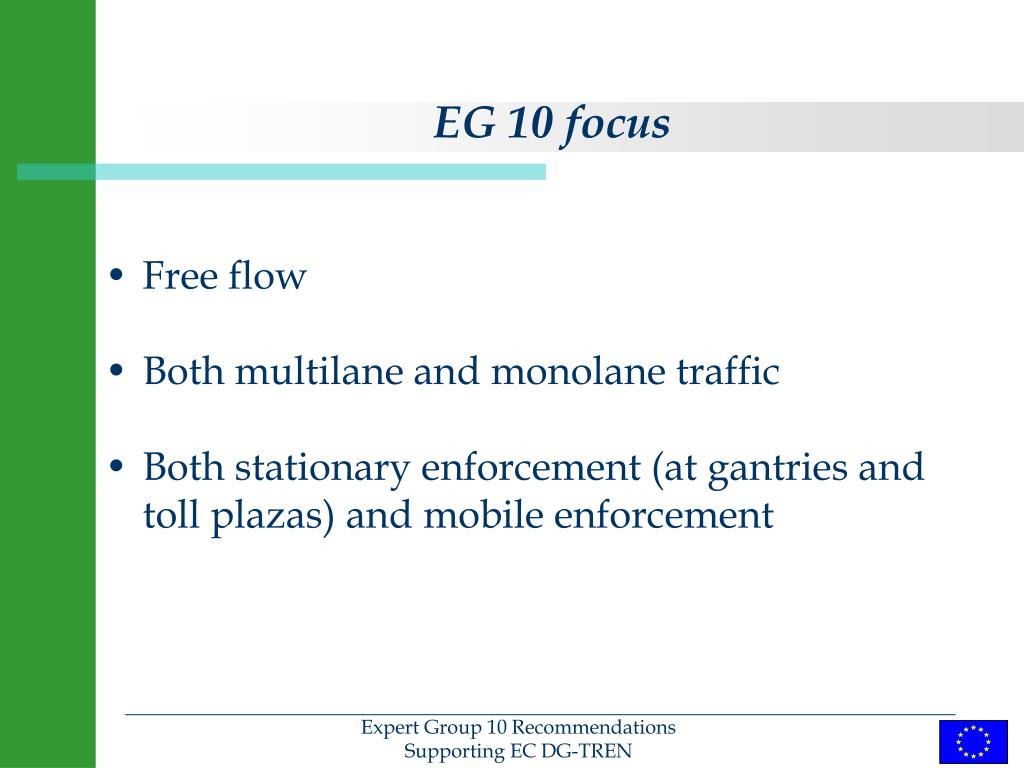 EG 10 focus

• Free flow

• Both multilane and monolane traffic

• Both stationary enforcement (at gantries and toll plazas) and mobile enforcement

Expert Group 10 Recommendations
Supporting EC DG-TREN